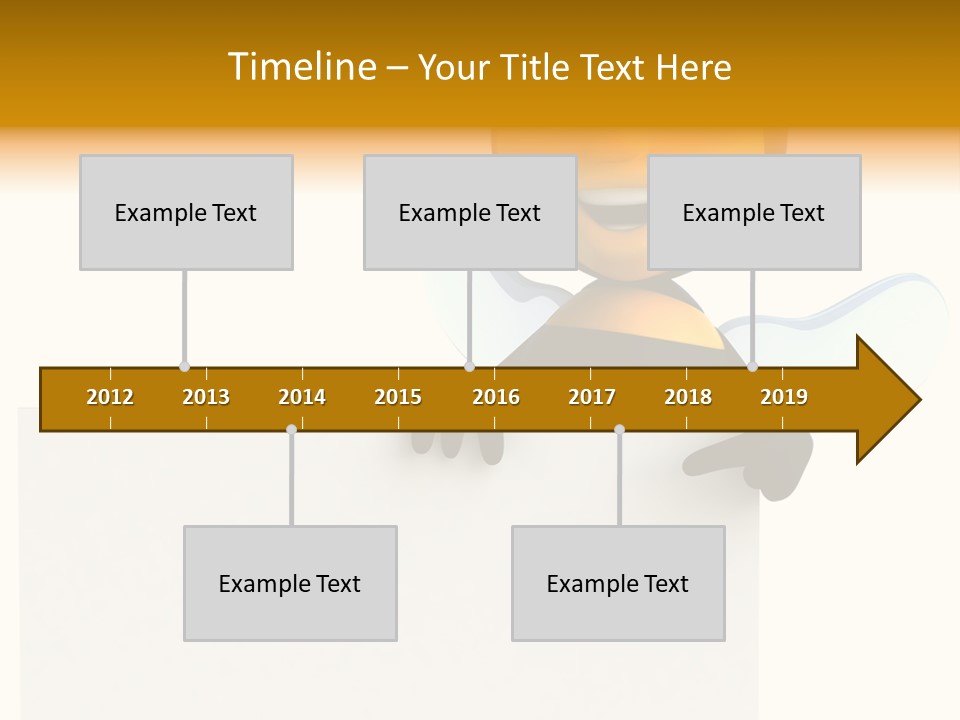 Timeline – Your Title Text Here

Example Text

Example Text

Example Text

2012 2013 2014 2015 2016 2017 2018 2019

Example Text

Example Text